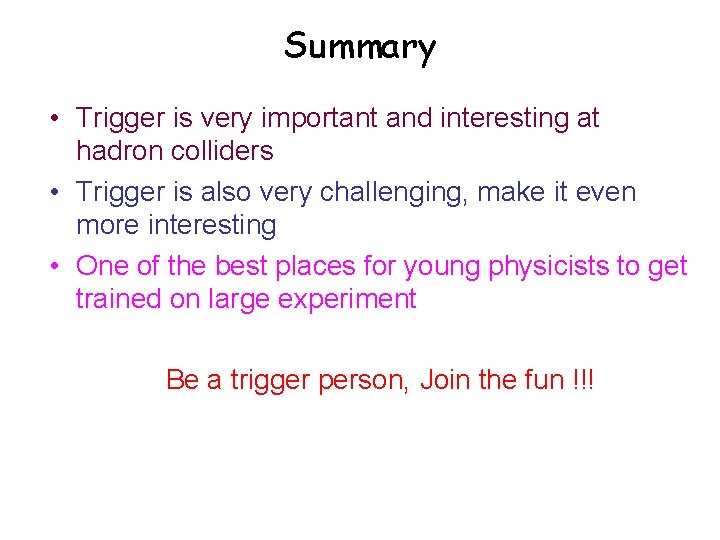 Summary

• Trigger is very important and interesting at hadron colliders

• Trigger is also very challenging, make it even more interesting

• One of the best places for young physicists to get trained on large experiment

Be a trigger person, Join the fun !!!